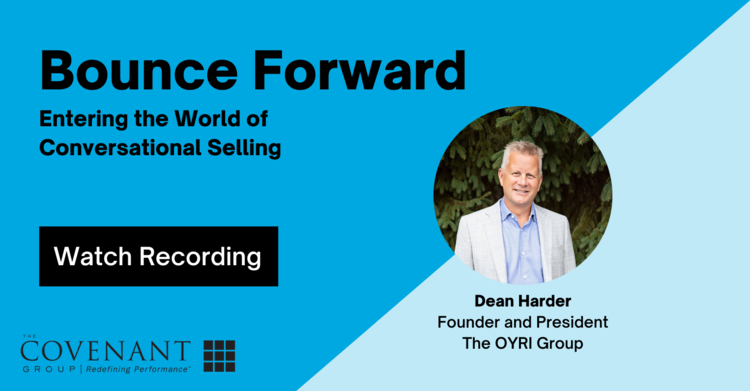 Bounce Forward

Entering the World of Conversational Selling

Watch Recording

Dean Harder
Founder and President
The OYRI Group

THE COVENANT GROUP | Redefining Performance™